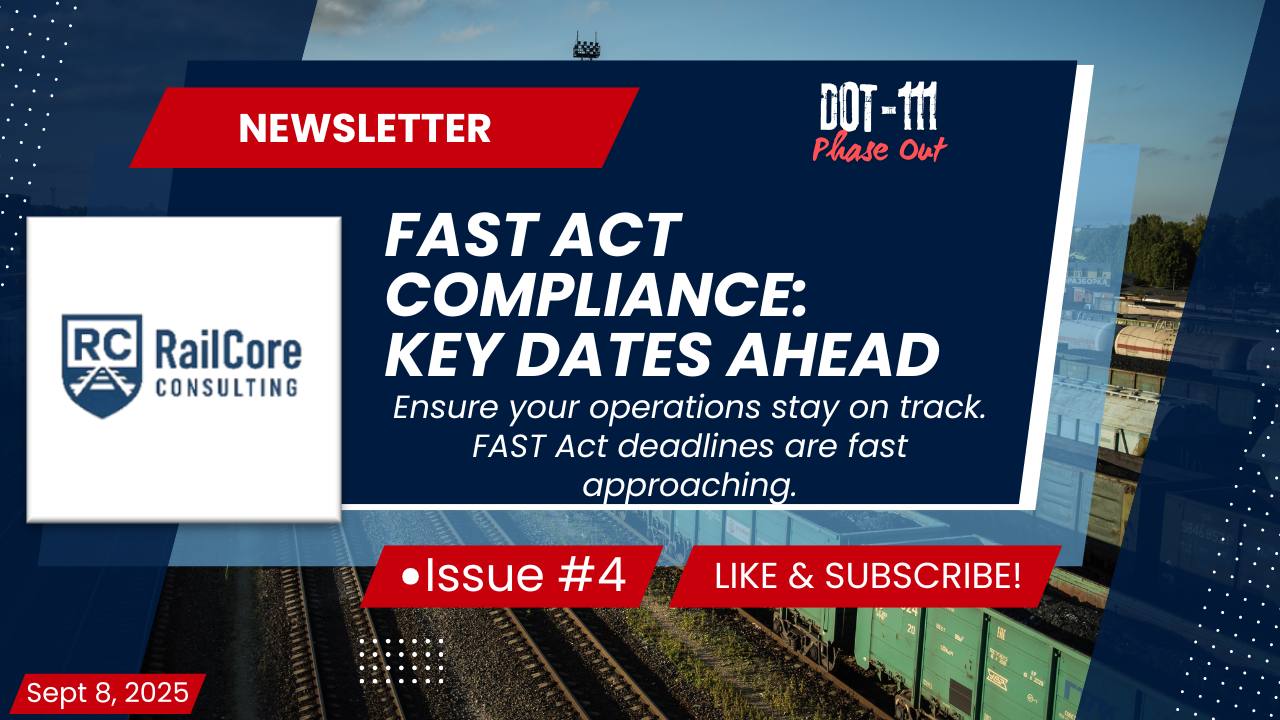 NEWSLETTER

DOT-111
Phase Out

RC RailCore
CONSULTING

FAST ACT COMPLIANCE: KEY DATES AHEAD

Ensure your operations stay on track. FAST Act deadlines are fast approaching.

•Issue #4

LIKE & SUBSCRIBE!

Sept 8, 2025